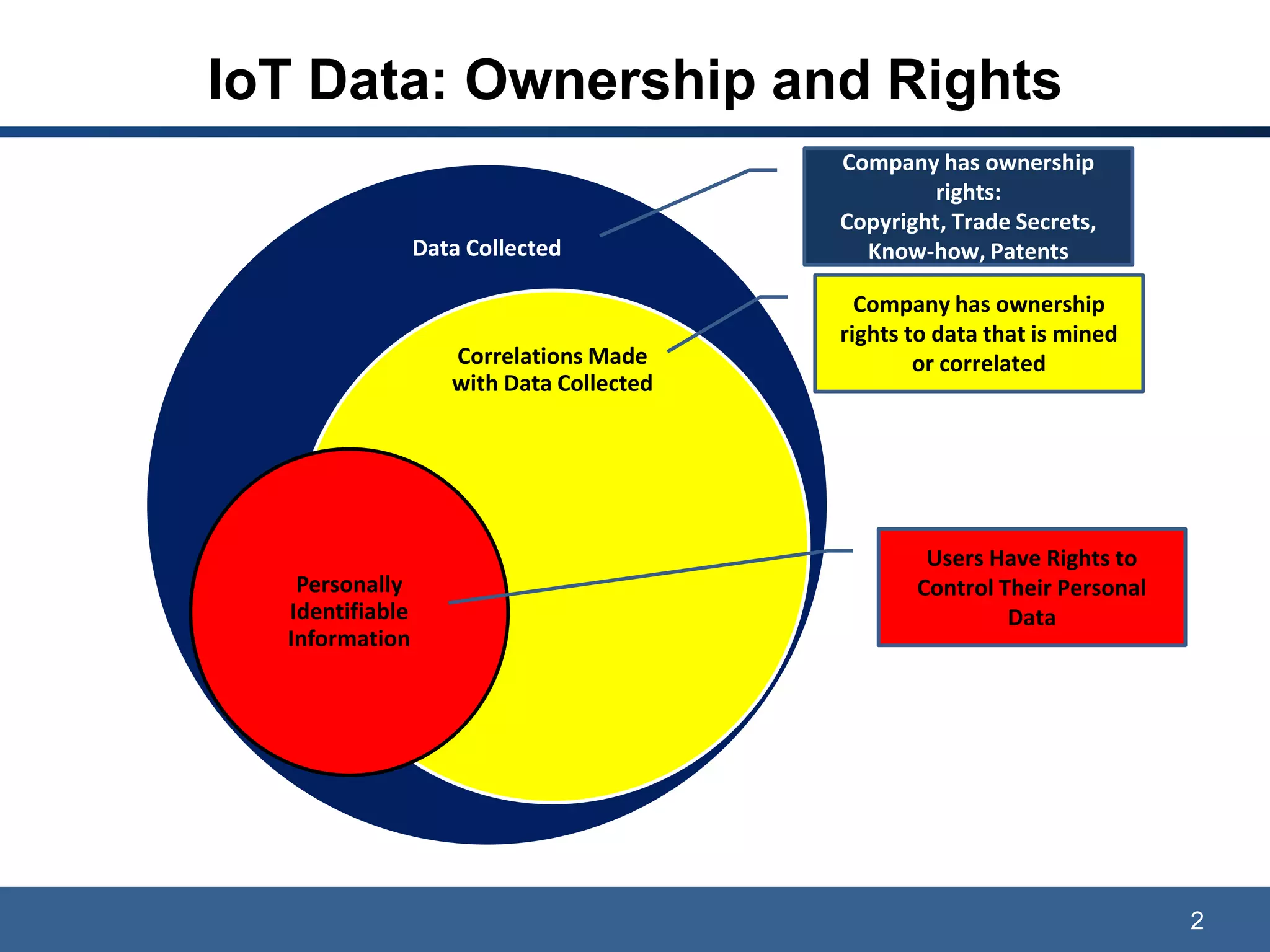 IoT Data: Ownership and Rights

Data Collected

Company has ownership rights:
Copyright, Trade Secrets, Know-how, Patents

Correlations Made with Data Collected

Company has ownership rights to data that is mined or correlated

Personally Identifiable Information

Users Have Rights to Control Their Personal Data

2